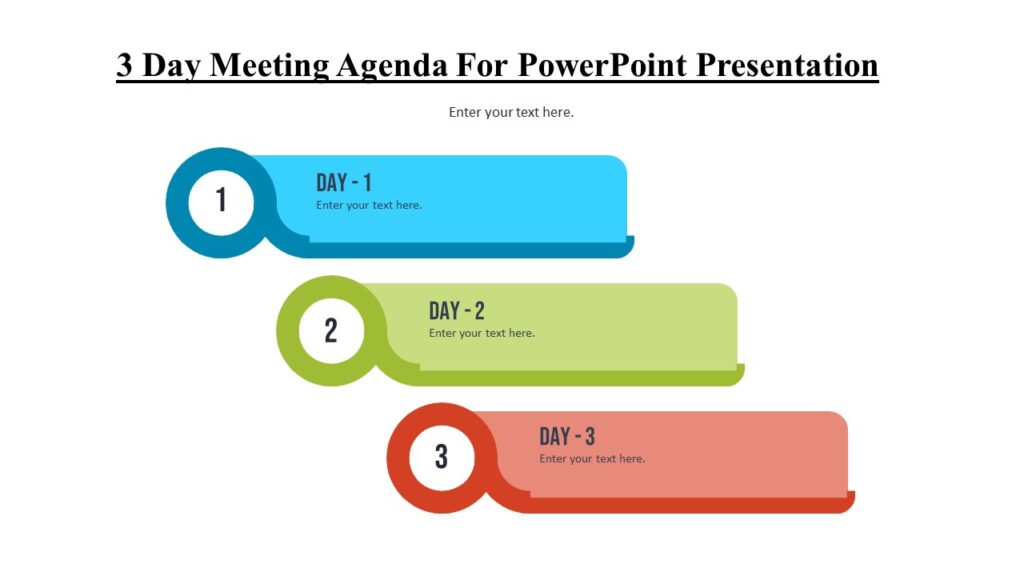 3 Day Meeting Agenda For PowerPoint Presentation

Enter your text here.

1

DAY - 1

Enter your text here.

2

DAY - 2

Enter your text here.

3

DAY - 3

Enter your text here.